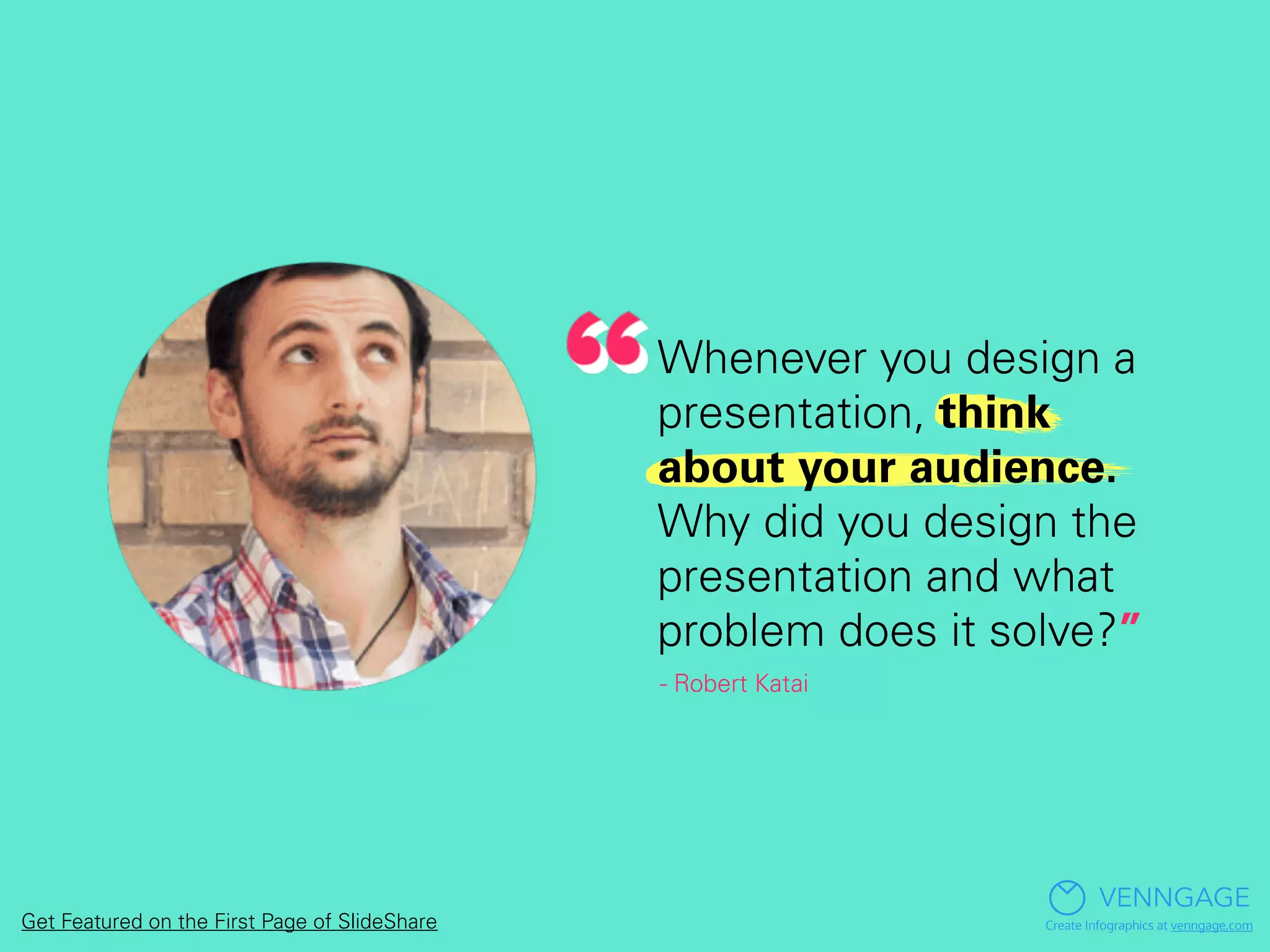 “Whenever you design a presentation, think about your audience. Why did you design the presentation and what problem does it solve?”

- Robert Katai

Get Featured on the First Page of SlideShare

VENNGAGE
Create Infographics at venngage.com